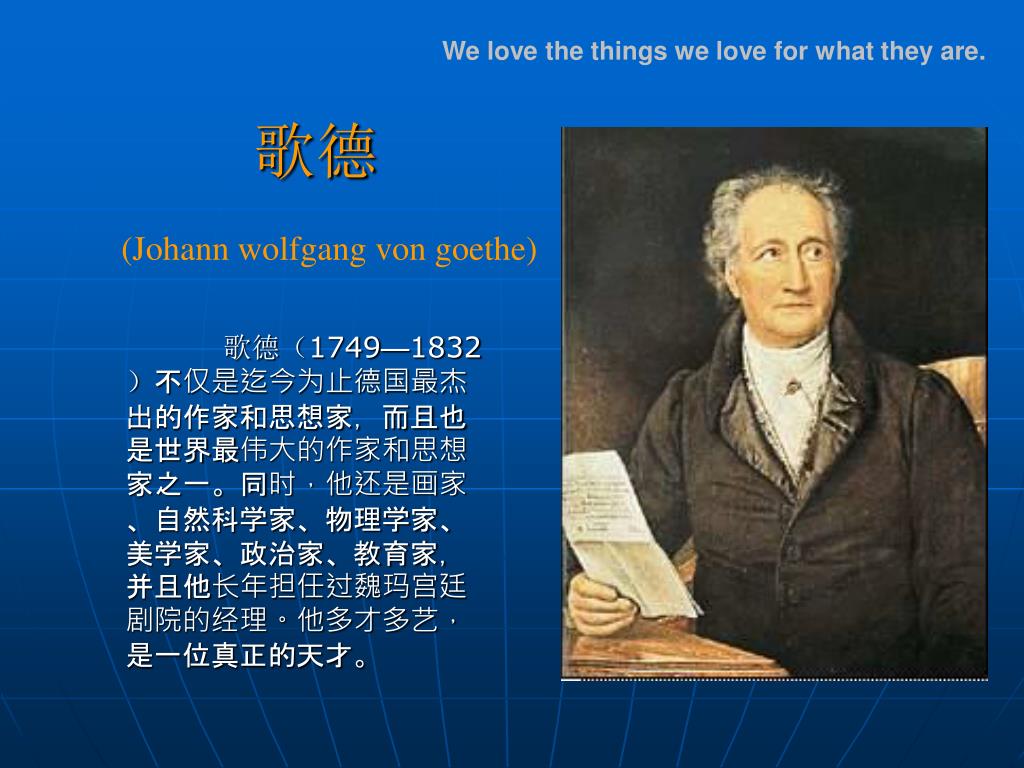 We love the things we love for what they are.

歌德

(Johann wolfgang von goethe)

歌德（1749—1832）不仅是迄今为止德国最杰出的作家和思想家，而且也是世界最伟大的作家和思想家之一。同时，他还是画家、自然科学家、物理学家、美学家、政治家、教育家，并且他长年担任过魏玛宫廷剧院的经理。他多才多艺，是一位真正的天才。